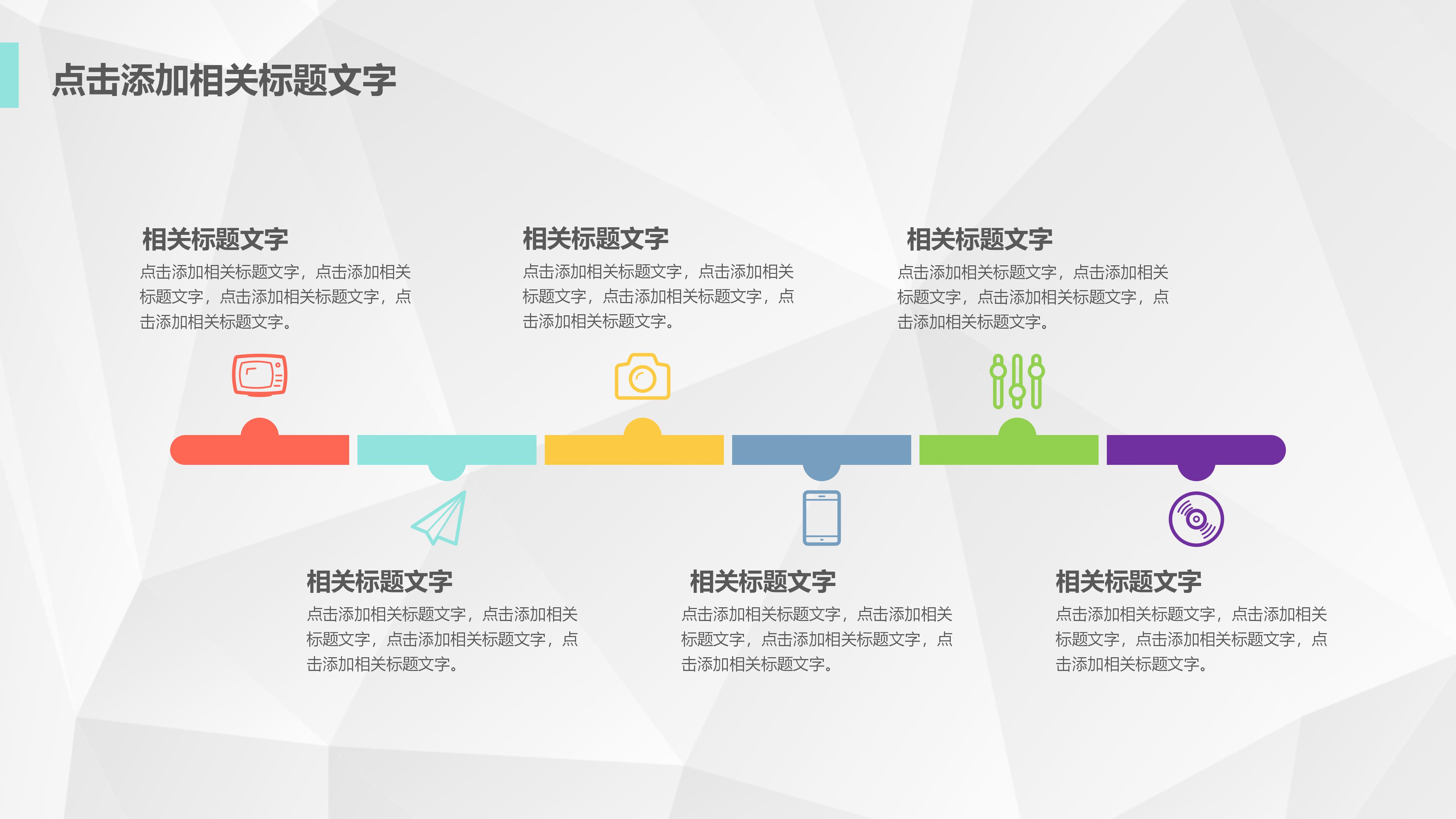 点击添加相关标题文字

相关标题文字
点击添加相关标题文字，点击添加相关标题文字，点击添加相关标题文字，点击添加相关标题文字。

相关标题文字
点击添加相关标题文字，点击添加相关标题文字，点击添加相关标题文字，点击添加相关标题文字。

相关标题文字
点击添加相关标题文字，点击添加相关标题文字，点击添加相关标题文字，点击添加相关标题文字。

相关标题文字
点击添加相关标题文字，点击添加相关标题文字，点击添加相关标题文字，点击添加相关标题文字。

相关标题文字
点击添加相关标题文字，点击添加相关标题文字，点击添加相关标题文字，点击添加相关标题文字。

相关标题文字
点击添加相关标题文字，点击添加相关标题文字，点击添加相关标题文字，点击添加相关标题文字。